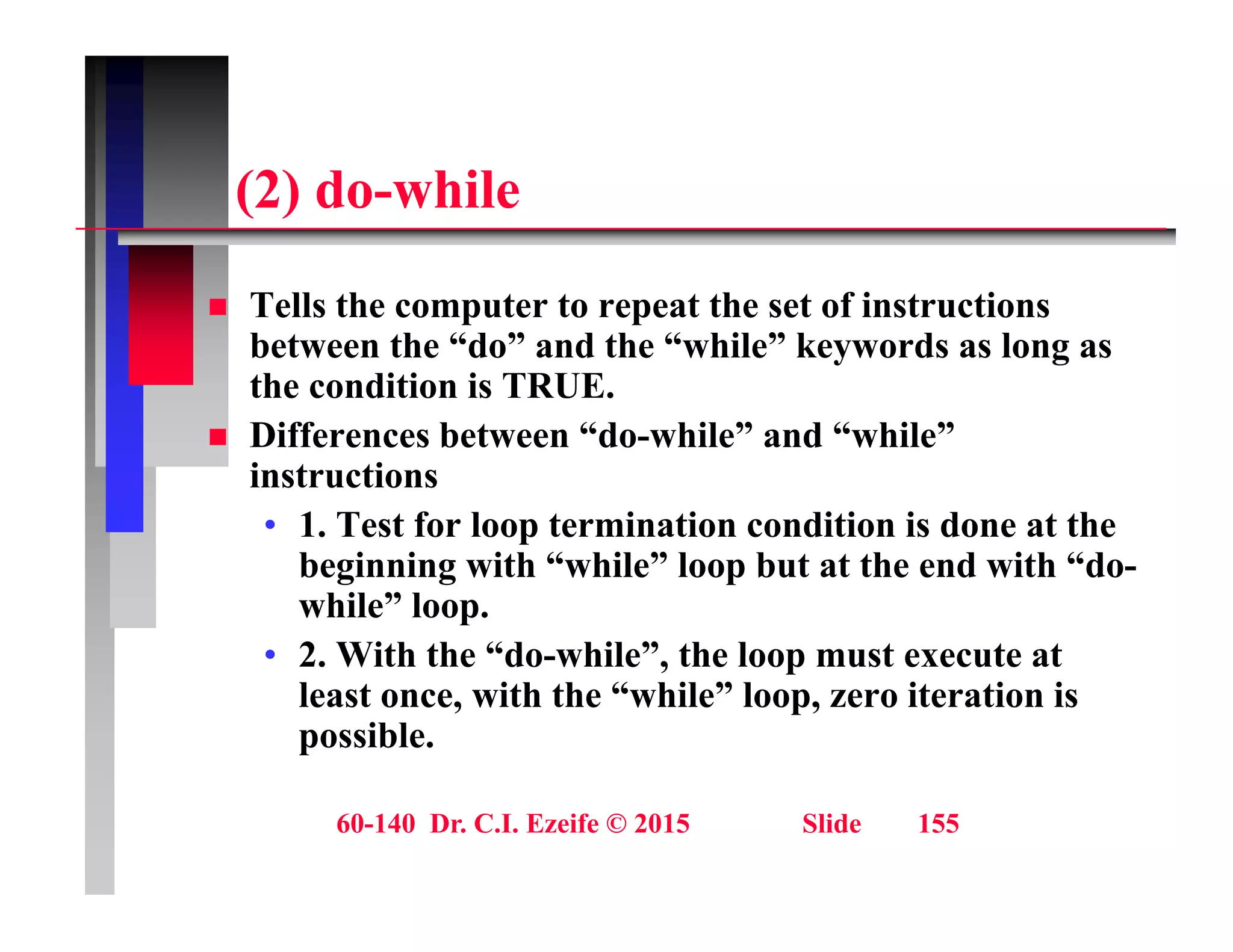 (2) do-while

Tells the computer to repeat the set of instructions between the “do” and the “while” keywords as long as the condition is TRUE.

Differences between “do-while” and “while” instructions

• 1. Test for loop termination condition is done at the beginning with “while” loop but at the end with “do-while” loop.

• 2. With the “do-while”, the loop must execute at least once, with the “while” loop, zero iteration is possible.

60-140 Dr. C.I. Ezeife © 2015 Slide 155